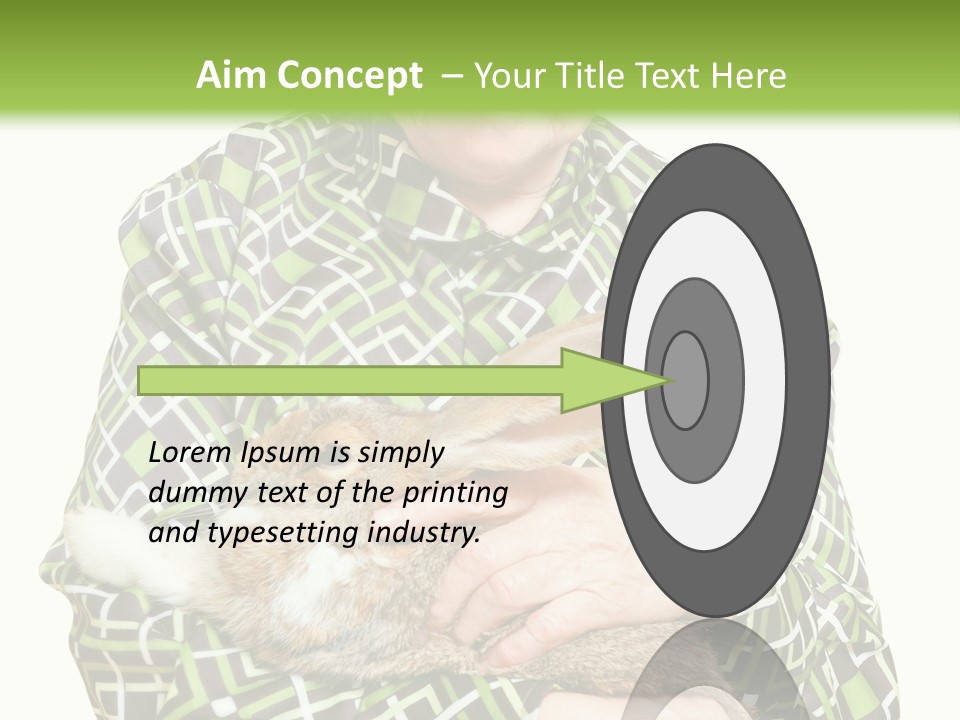 Aim Concept – Your Title Text Here

Lorem Ipsum is simply dummy text of the printing and typesetting industry.